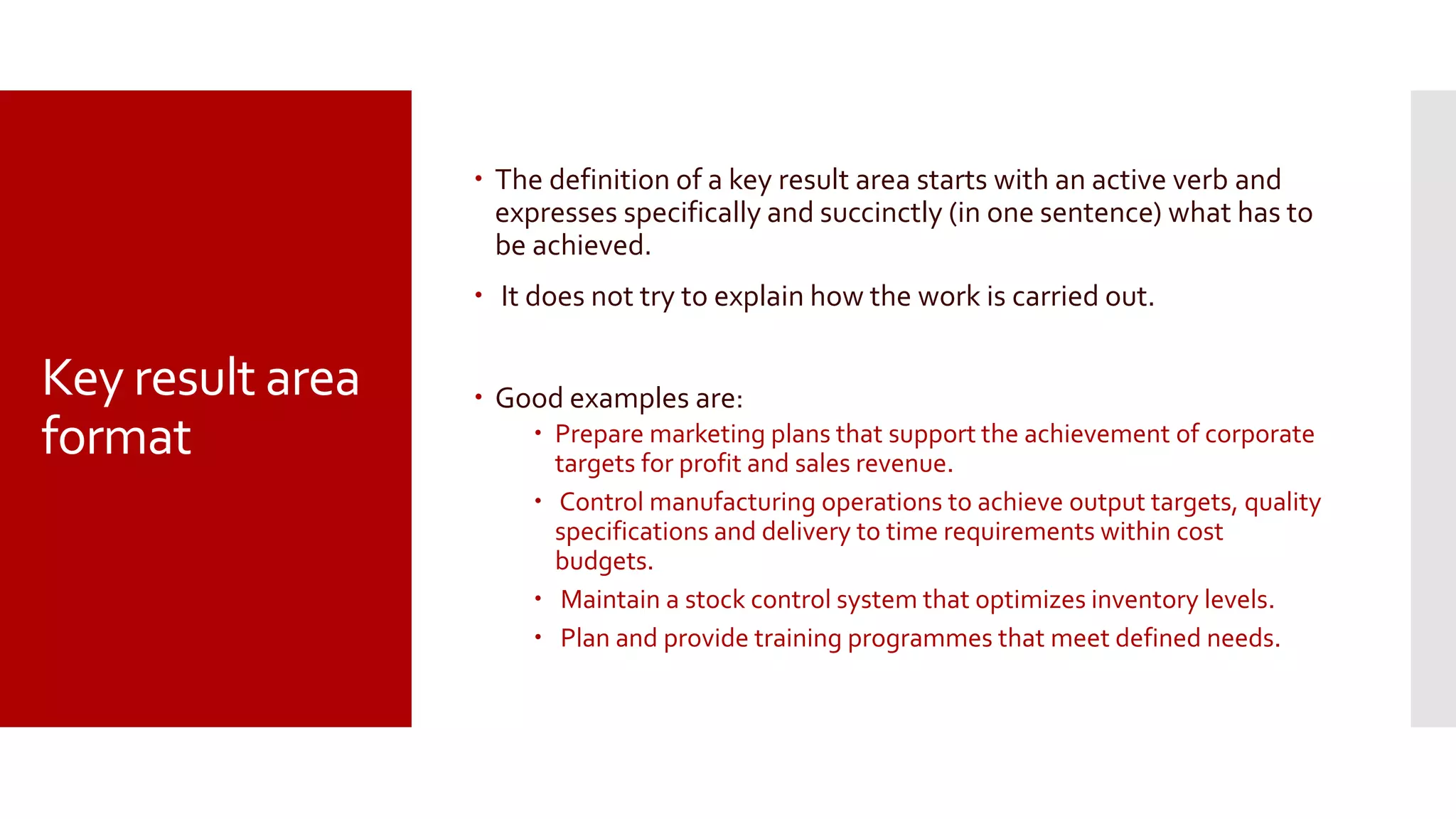 Key result area format

• The definition of a key result area starts with an active verb and expresses specifically and succinctly (in one sentence) what has to be achieved.

• It does not try to explain how the work is carried out.

• Good examples are:
  • Prepare marketing plans that support the achievement of corporate targets for profit and sales revenue.
  • Control manufacturing operations to achieve output targets, quality specifications and delivery to time requirements within cost budgets.
  • Maintain a stock control system that optimizes inventory levels.
  • Plan and provide training programmes that meet defined needs.